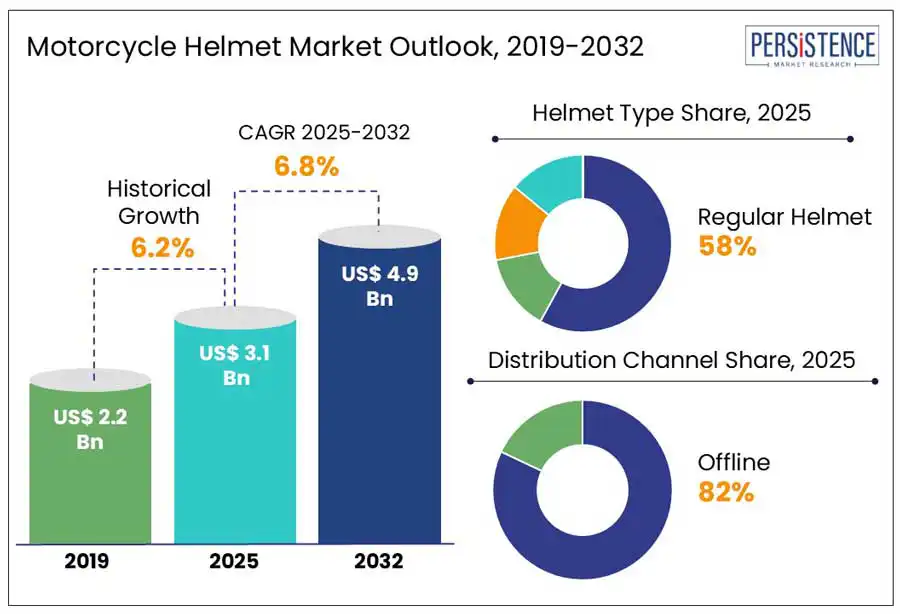 Motorcycle Helmet Market Outlook, 2019-2032

PERSISTENCE
MARKET RESEARCH

CAGR 2025-2032
6.8%

Historical Growth
6.2%

US$ 2.2 Bn

US$ 3.1 Bn

US$ 4.9 Bn

2019

2025

2032

Helmet Type Share, 2025

Regular Helmet
58%

Distribution Channel Share, 2025

Offline
82%